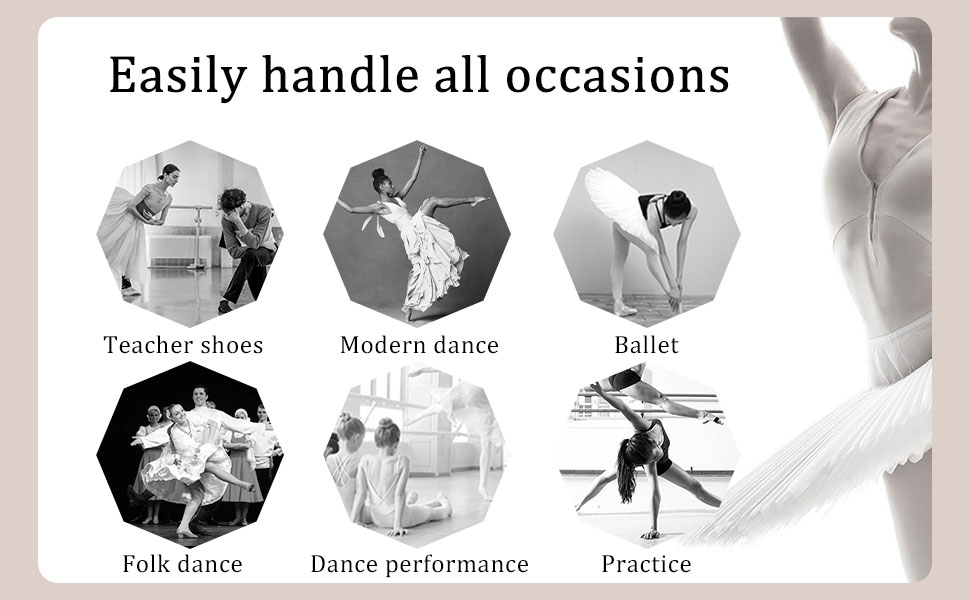 Easily handle all occasions

Teacher shoes

Modern dance

Ballet

Folk dance

Dance performance

Practice